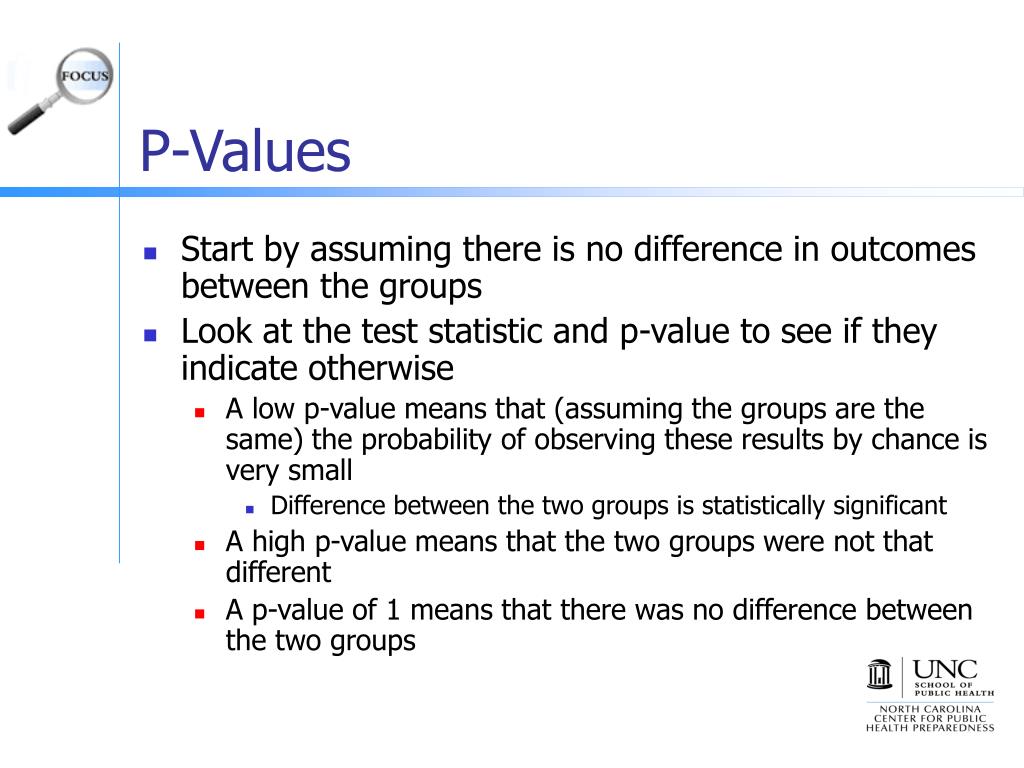 FOCUS

P-Values

- Start by assuming there is no difference in outcomes between the groups
- Look at the test statistic and p-value to see if they indicate otherwise
  - A low p-value means that (assuming the groups are the same) the probability of observing these results by chance is very small
    - Difference between the two groups is statistically significant
  - A high p-value means that the two groups were not that different
  - A p-value of 1 means that there was no difference between the two groups

UNC
SCHOOL OF
PUBLIC HEALTH

NORTH CAROLINA
CENTER FOR PUBLIC
HEALTH PREPAREDNESS